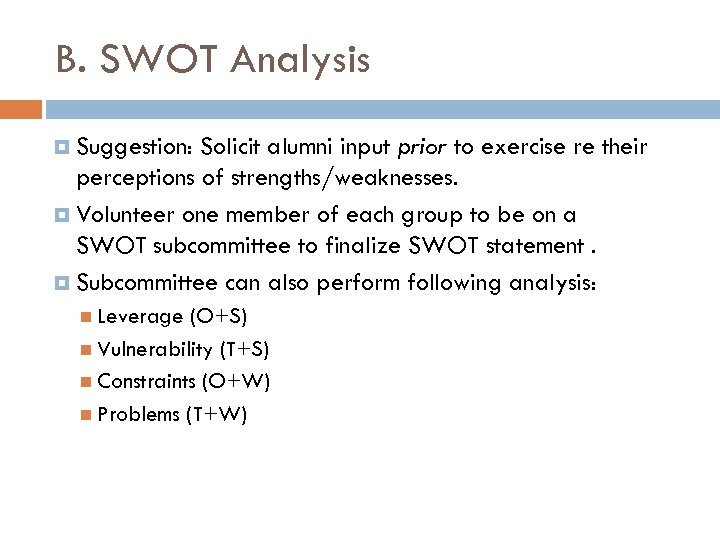 B. SWOT Analysis

Suggestion: Solicit alumni input prior to exercise re their perceptions of strengths/weaknesses.

Volunteer one member of each group to be on a SWOT subcommittee to finalize SWOT statement .

Subcommittee can also perform following analysis:

Leverage (O+S)

Vulnerability (T+S)

Constraints (O+W)

Problems (T+W)